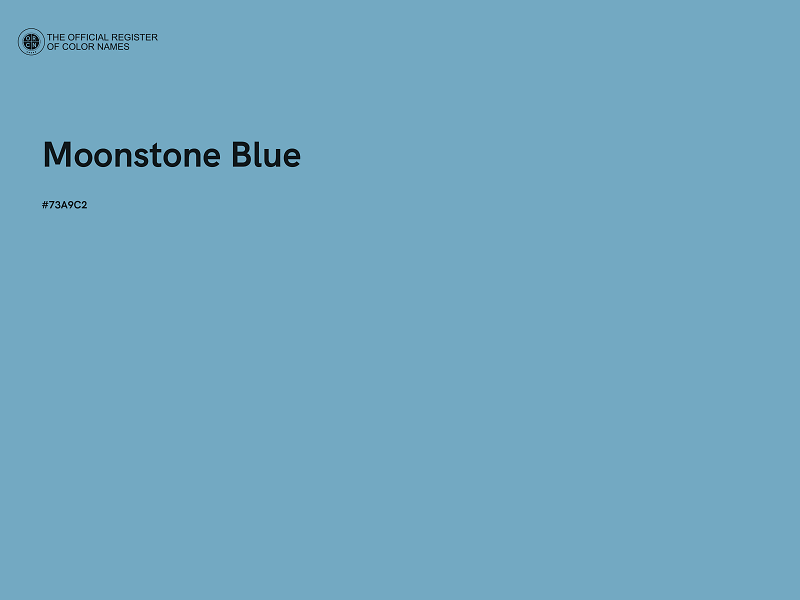 THE OFFICIAL REGISTER
OF COLOR NAMES

Moonstone Blue

#73A9C2